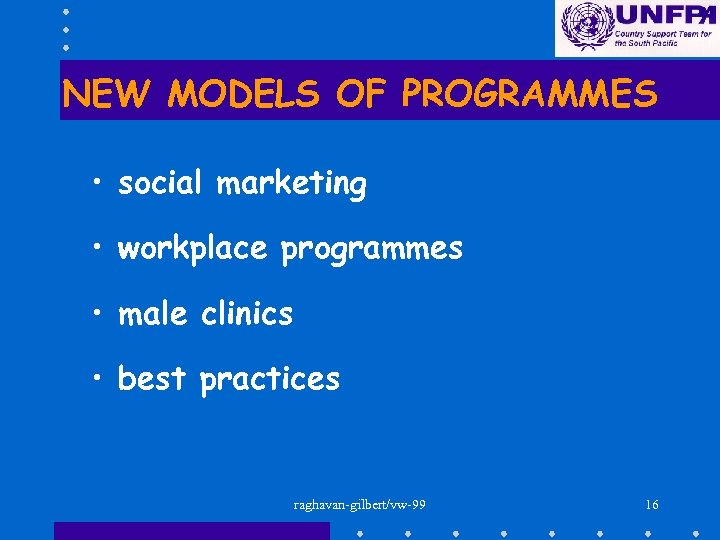 UNFPA
Country Support Team for the South Pacific

NEW MODELS OF PROGRAMMES

• social marketing

• workplace programmes

• male clinics

• best practices

raghavan-gilbert/vw-99

16